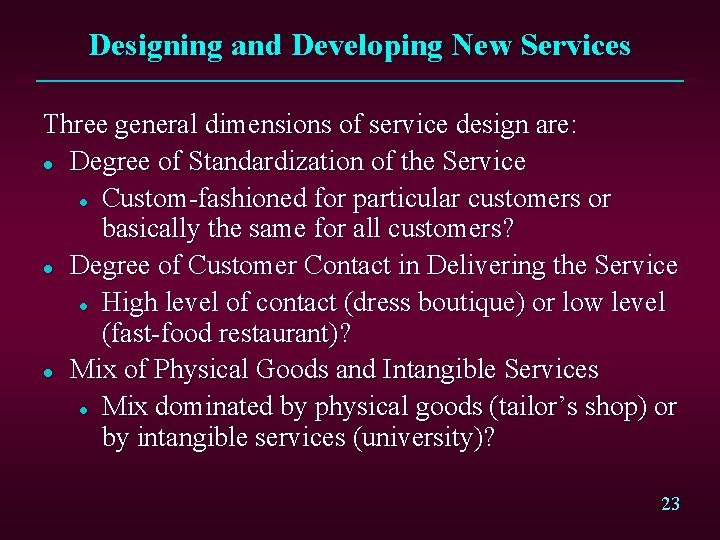 Designing and Developing New Services

Three general dimensions of service design are:

- Degree of Standardization of the Service
  - Custom-fashioned for particular customers or basically the same for all customers?
- Degree of Customer Contact in Delivering the Service
  - High level of contact (dress boutique) or low level (fast-food restaurant)?
- Mix of Physical Goods and Intangible Services
  - Mix dominated by physical goods (tailor’s shop) or by intangible services (university)?

23